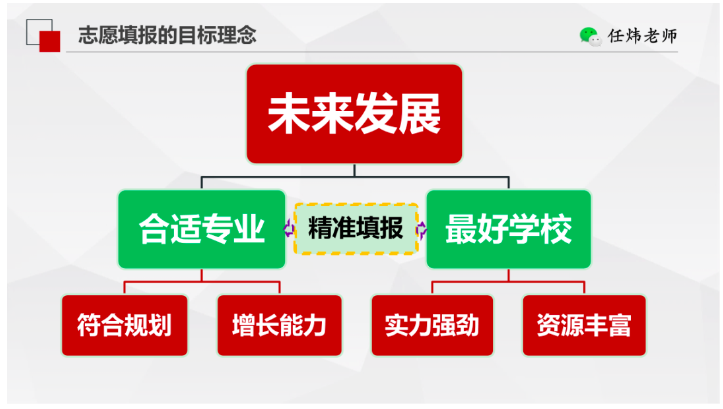 志愿填报的目标理念

任炜老师

未来发展

合适专业

精准填报

最好学校

符合规划

增长能力

实力强劲

资源丰富